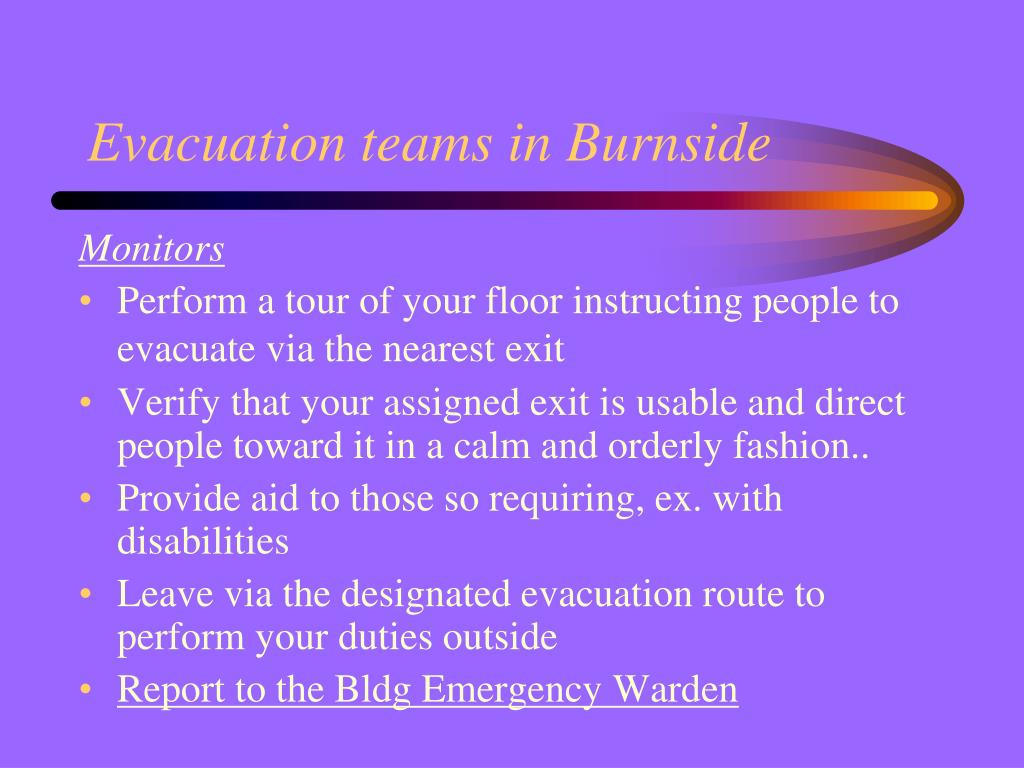 Evacuation teams in Burnside

Monitors

• Perform a tour of your floor instructing people to evacuate via the nearest exit
• Verify that your assigned exit is usable and direct people toward it in a calm and orderly fashion..
• Provide aid to those so requiring, ex. with disabilities
• Leave via the designated evacuation route to perform your duties outside
• Report to the Bldg Emergency Warden